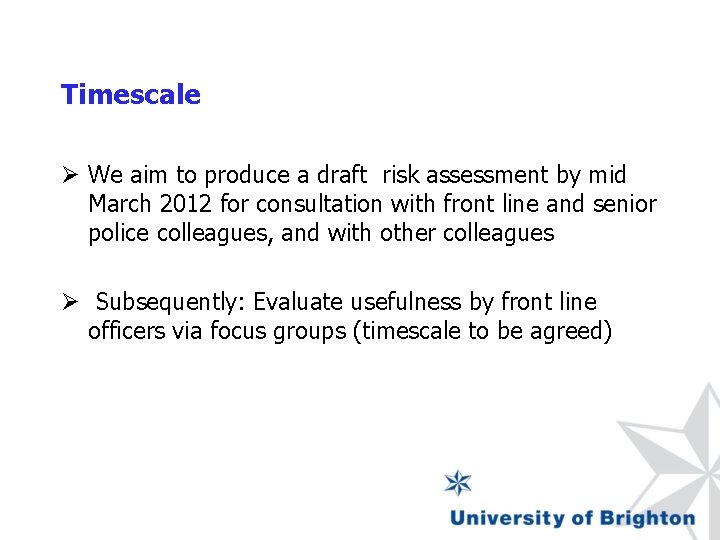 Timescale

➢ We aim to produce a draft risk assessment by mid March 2012 for consultation with front line and senior police colleagues, and with other colleagues

➢ Subsequently: Evaluate usefulness by front line officers via focus groups (timescale to be agreed)

University of Brighton